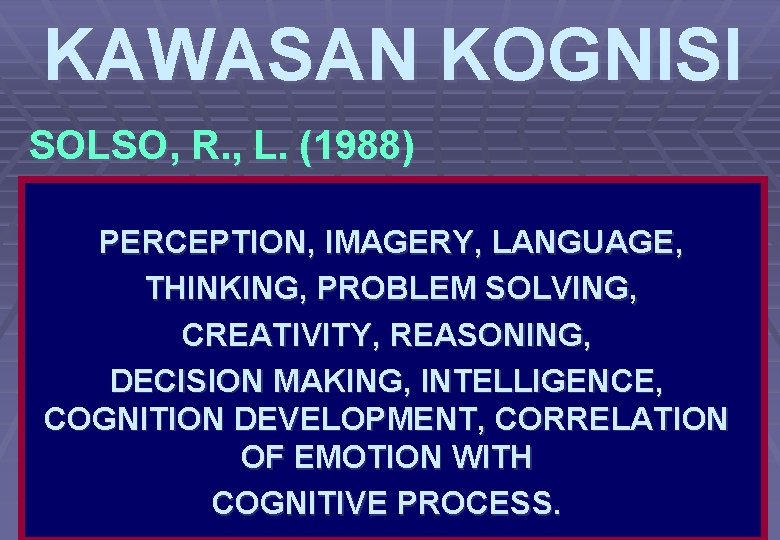 KAWASAN KOGNISI

SOLSO, R., L. (1988)

PERCEPTION, IMAGERY, LANGUAGE, THINKING, PROBLEM SOLVING, CREATIVITY, REASONING, DECISION MAKING, INTELLIGENCE, COGNITION DEVELOPMENT, CORRELATION OF EMOTION WITH COGNITIVE PROCESS.